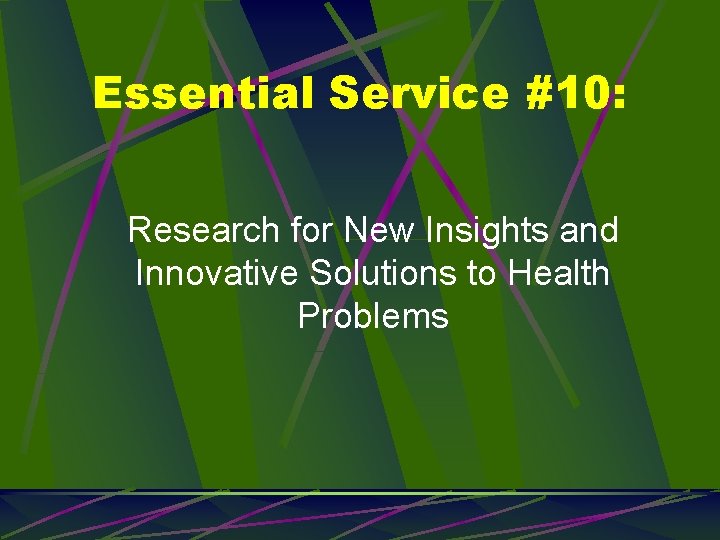 Essential Service #10:

Research for New Insights and Innovative Solutions to Health Problems